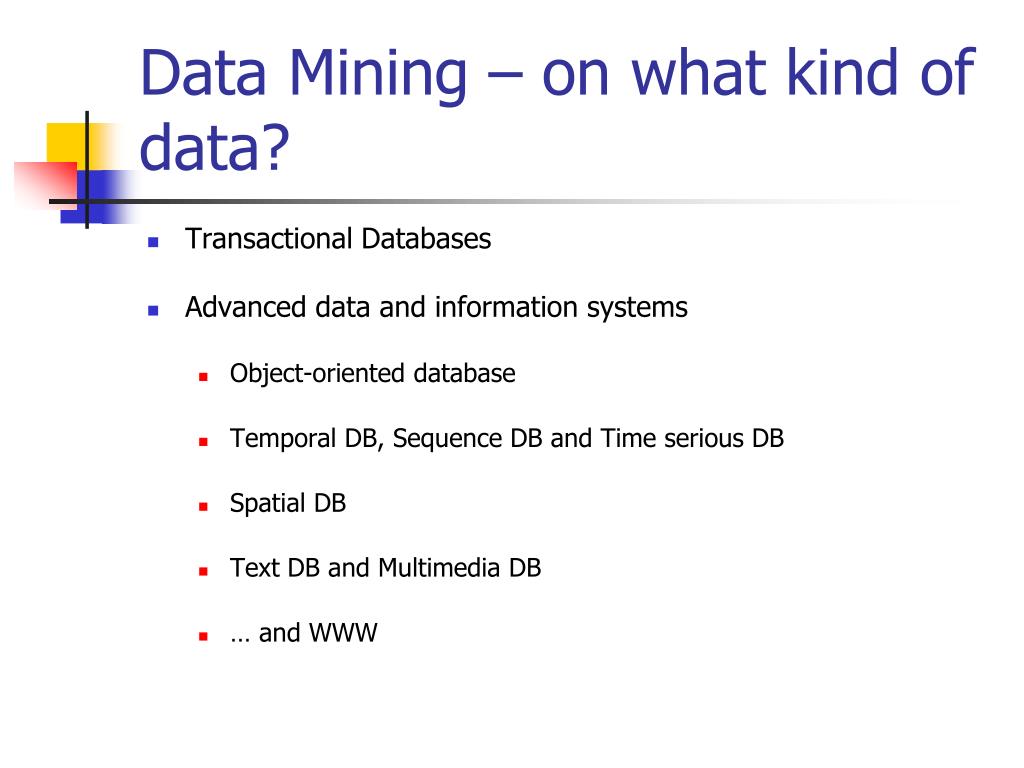 Data Mining – on what kind of data?

- Transactional Databases
- Advanced data and information systems
  - Object-oriented database
  - Temporal DB, Sequence DB and Time serious DB
  - Spatial DB
  - Text DB and Multimedia DB
  - … and WWW